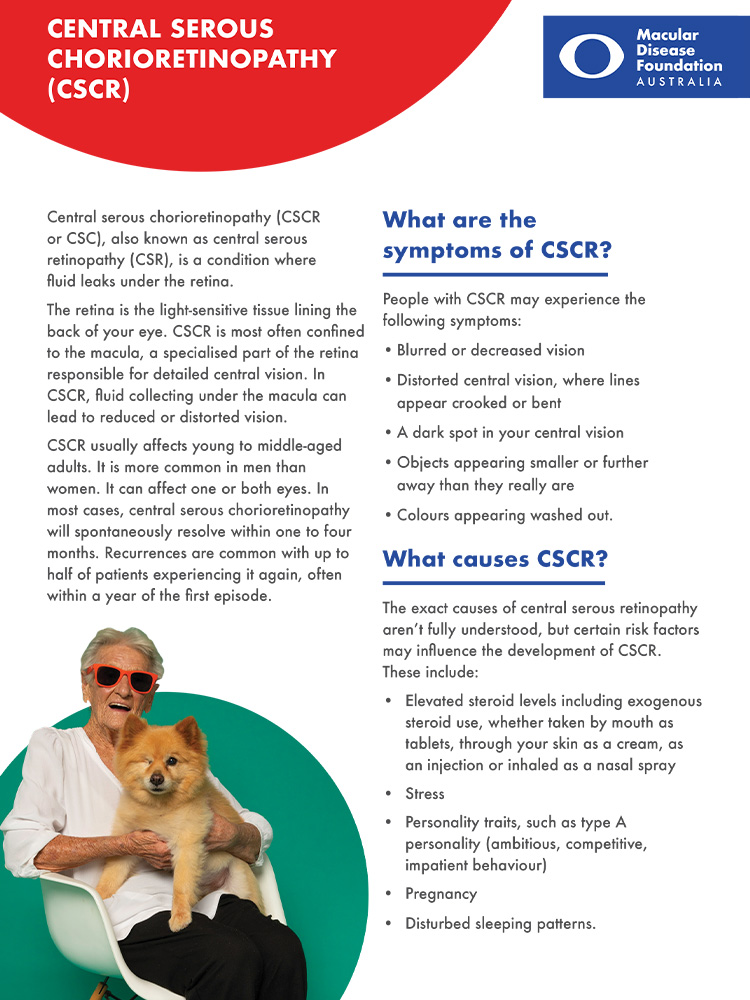 CENTRAL SEROUS CHORIORETINOPATHY (CSCR)

Macular Disease Foundation AUSTRALIA

Central serous chorioretinopathy (CSCR or CSC), also known as central serous retinopathy (CSR), is a condition where fluid leaks under the retina.

The retina is the light-sensitive tissue lining the back of your eye. CSCR is most often confined to the macula, a specialised part of the retina responsible for detailed central vision. In CSCR, fluid collecting under the macula can lead to reduced or distorted vision.

CSCR usually affects young to middle-aged adults. It is more common in men than women. It can affect one or both eyes. In most cases, central serous chorioretinopathy will spontaneously resolve within one to four months. Recurrences are common with up to half of patients experiencing it again, often within a year of the first episode.

What are the symptoms of CSCR?

People with CSCR may experience the following symptoms:

• Blurred or decreased vision
• Distorted central vision, where lines appear crooked or bent
• A dark spot in your central vision
• Objects appearing smaller or further away than they really are
• Colours appearing washed out.

What causes CSCR?

The exact causes of central serous retinopathy aren't fully understood, but certain risk factors may influence the development of CSCR. These include:

• Elevated steroid levels including exogenous steroid use, whether taken by mouth as tablets, through your skin as a cream, as an injection or inhaled as a nasal spray
• Stress
• Personality traits, such as type A personality (ambitious, competitive, impatient behaviour)
• Pregnancy
• Disturbed sleeping patterns.